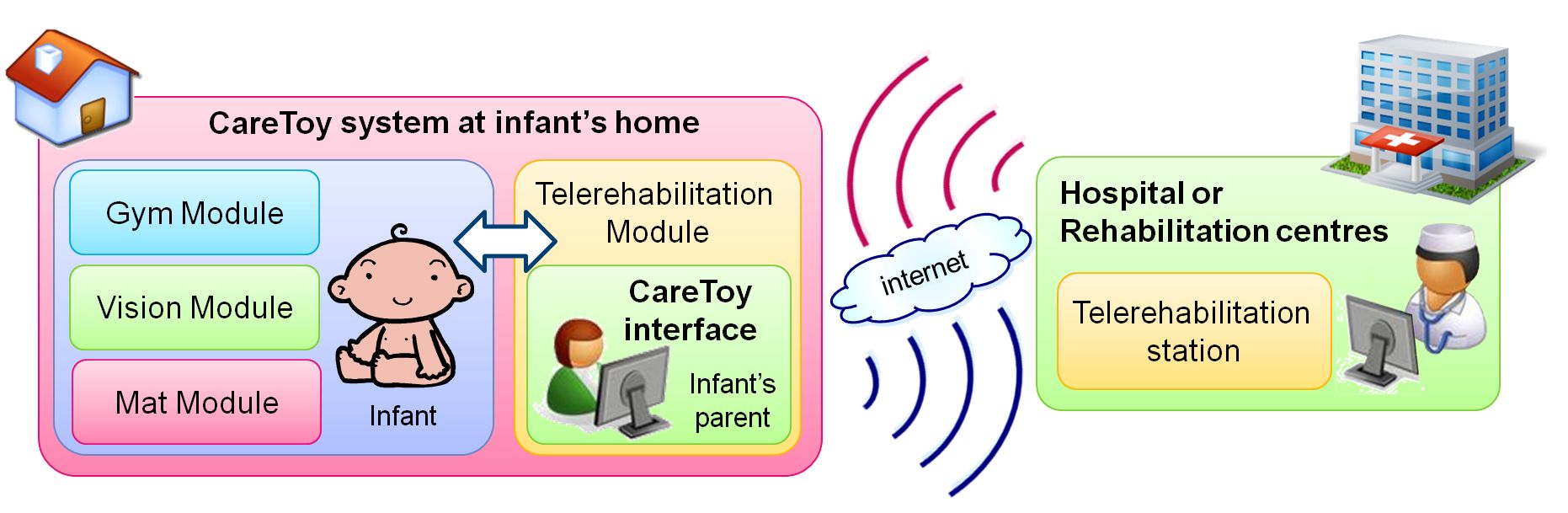 CareToy system at infant's home

Gym Module

Vision Module

Mat Module

Infant

Telerehabilitation Module

CareToy interface

Infant's parent

internet

Hospital or Rehabilitation centres

Telerehabilitation station